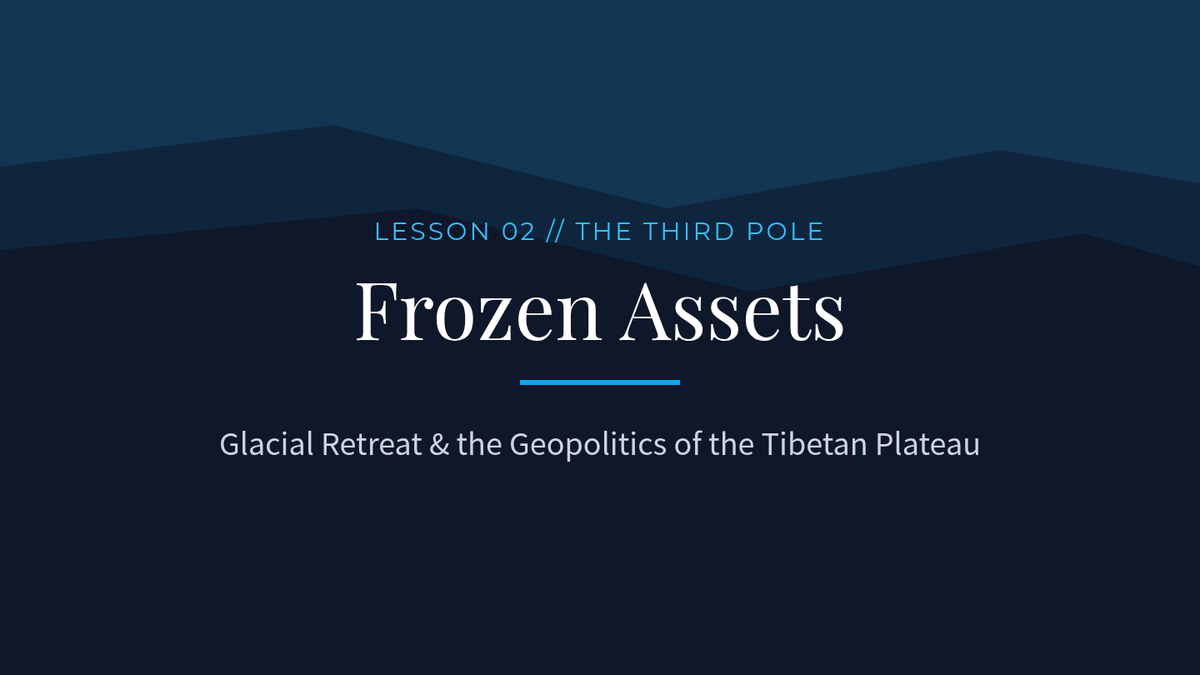 LESSON 02 // THE THIRD POLE

Frozen Assets

Glacial Retreat & the Geopolitics of the Tibetan Plateau